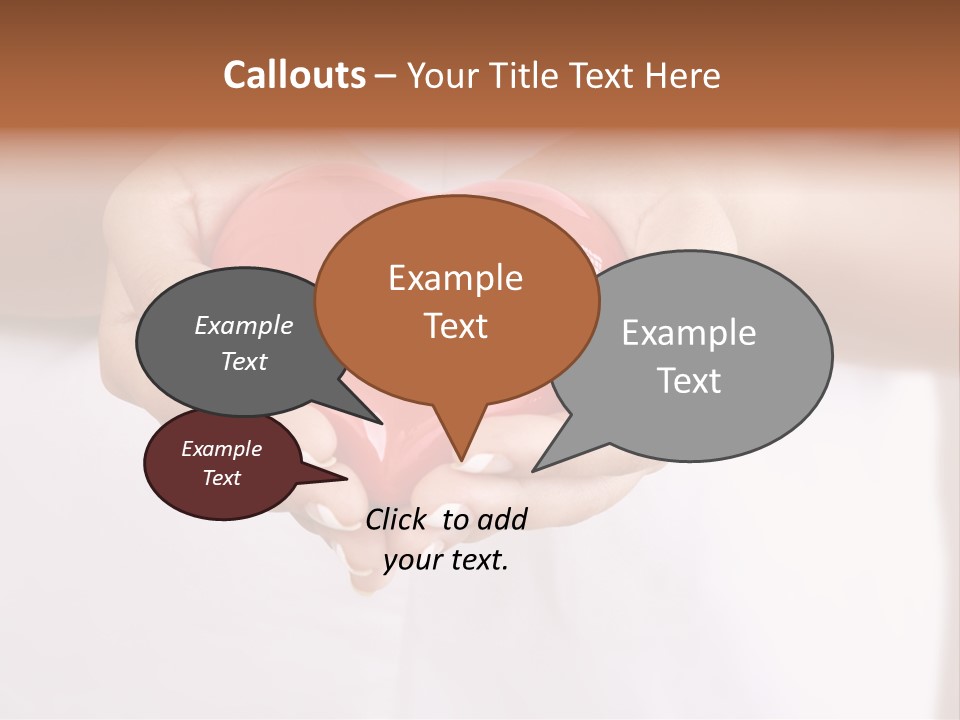 Callouts – Your Title Text Here

Example Text

Example Text

Example Text

Example Text

Click to add your text.